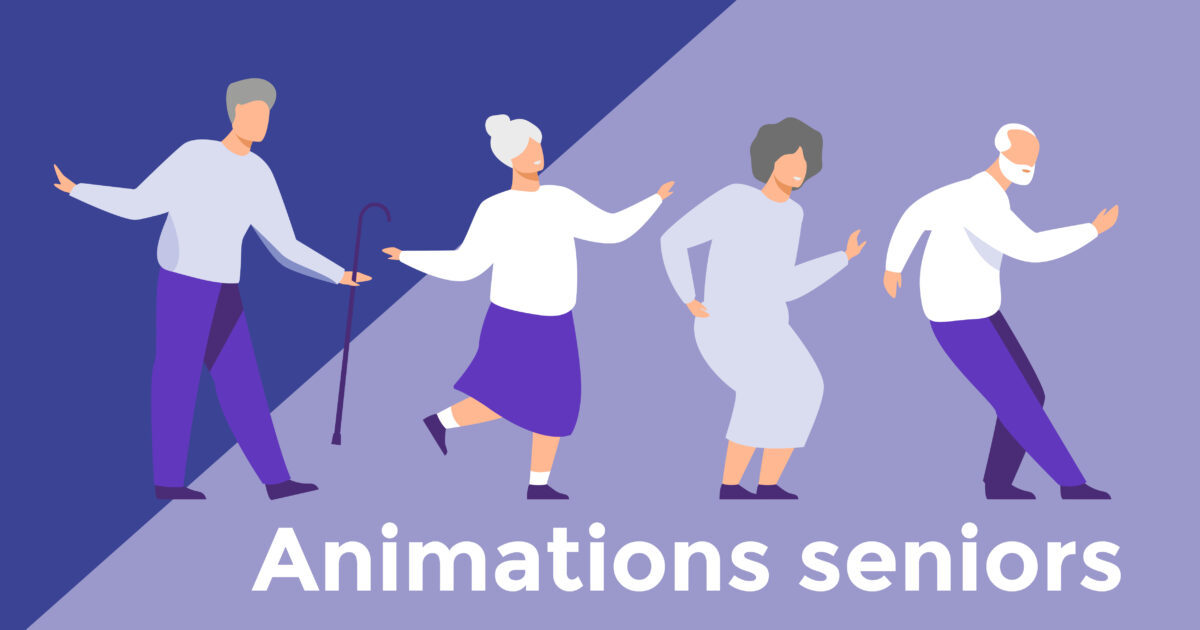 Animations seniors